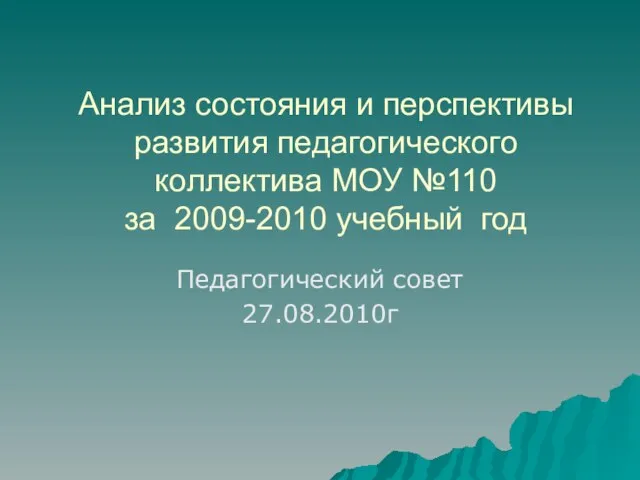 Анализ состояния и перспективы развития педагогического коллектива МОУ №110 за 2009-2010 учебный год

Педагогический совет
27.08.2010г